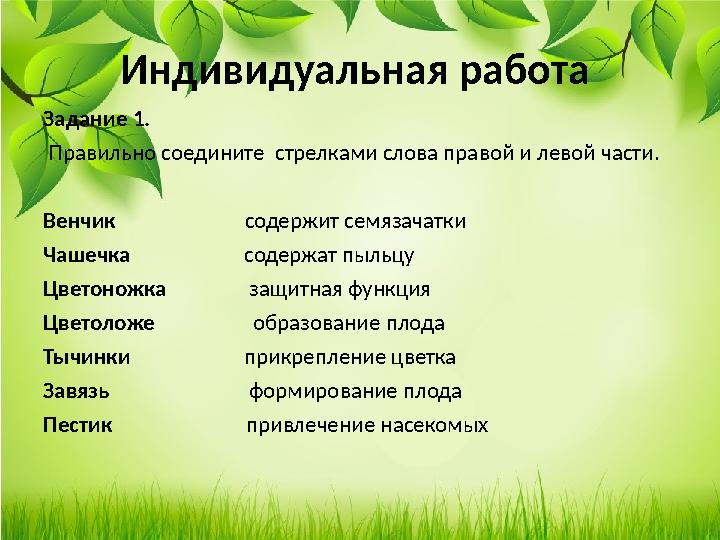 Индивидуальная работа

Задание 1.

Правильно соедините стрелками слова правой и левой части.

Венчик содержит семязачатки
Чашечка содержат пыльцу
Цветоножка защитная функция
Цветоложе образование плода
Тычинки прикрепление цветка
Завязь формирование плода
Пестик привлечение насекомых